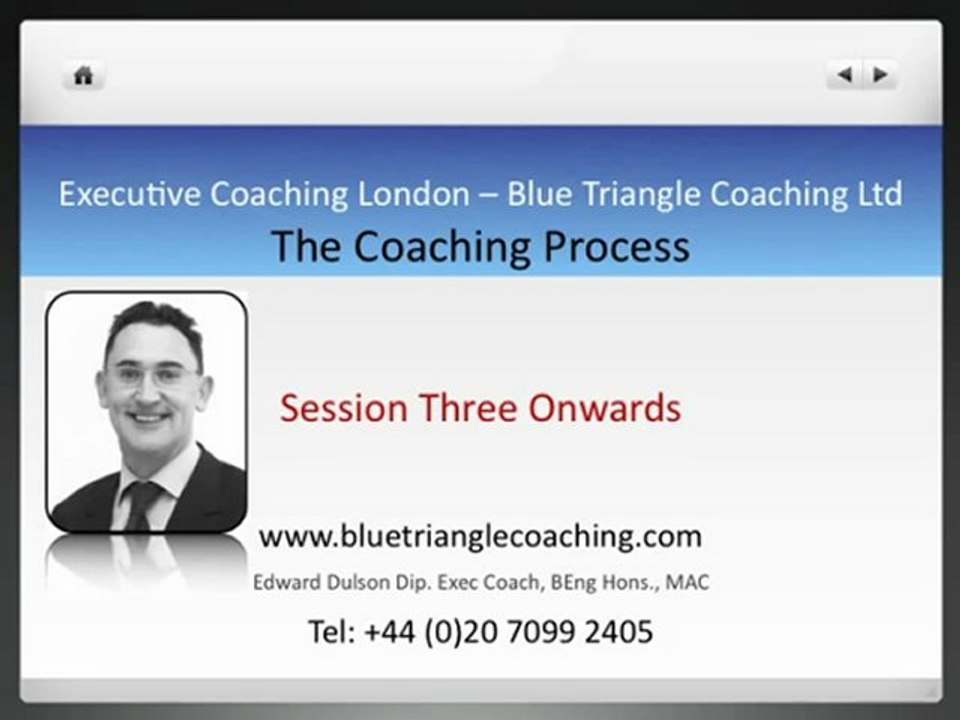 Executive Coaching London – Blue Triangle Coaching Ltd
The Coaching Process

Session Three Onwards

www.bluetrianglecoaching.com
Edward Dulson Dip. Exec Coach, BEng Hons., MAC
Tel: +44 (0)20 7099 2405